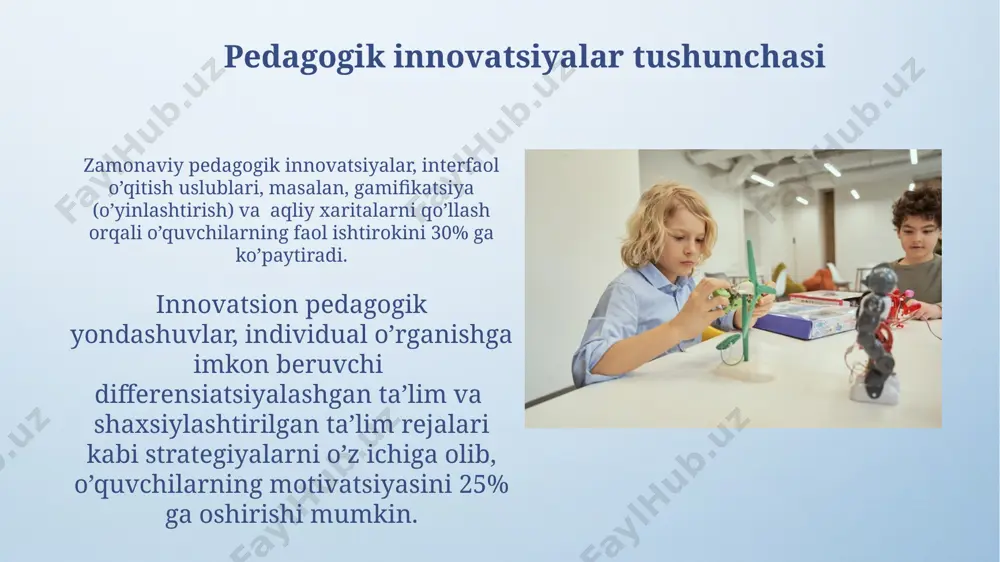 Pedagogik innovatsiyalar tushunchasi

Zamonaviy pedagogik innovatsiyalar, interfaol o'qitish uslublari, masalan, gamifikatsiya (o'yinlashtirish) va aqliy xaritalarni qo'llash orqali o'quvchilarning faol ishtirokini 30% ga ko'paytiradi.

Innovatsion pedagogik yondashuvlar, individual o'rganishga imkon beruvchi differensiatsiyalashgan ta'lim va shaxsiylashtirilgan ta'lim rejalari kabi strategiyalarni o'z ichiga olib, o'quvchilarning motivatsiyasini 25% ga oshirishi mumkin.

FaylHub.uz FaylHub.uz FaylHub.uz FaylHub.uz FaylHub.uz FaylHub.uz